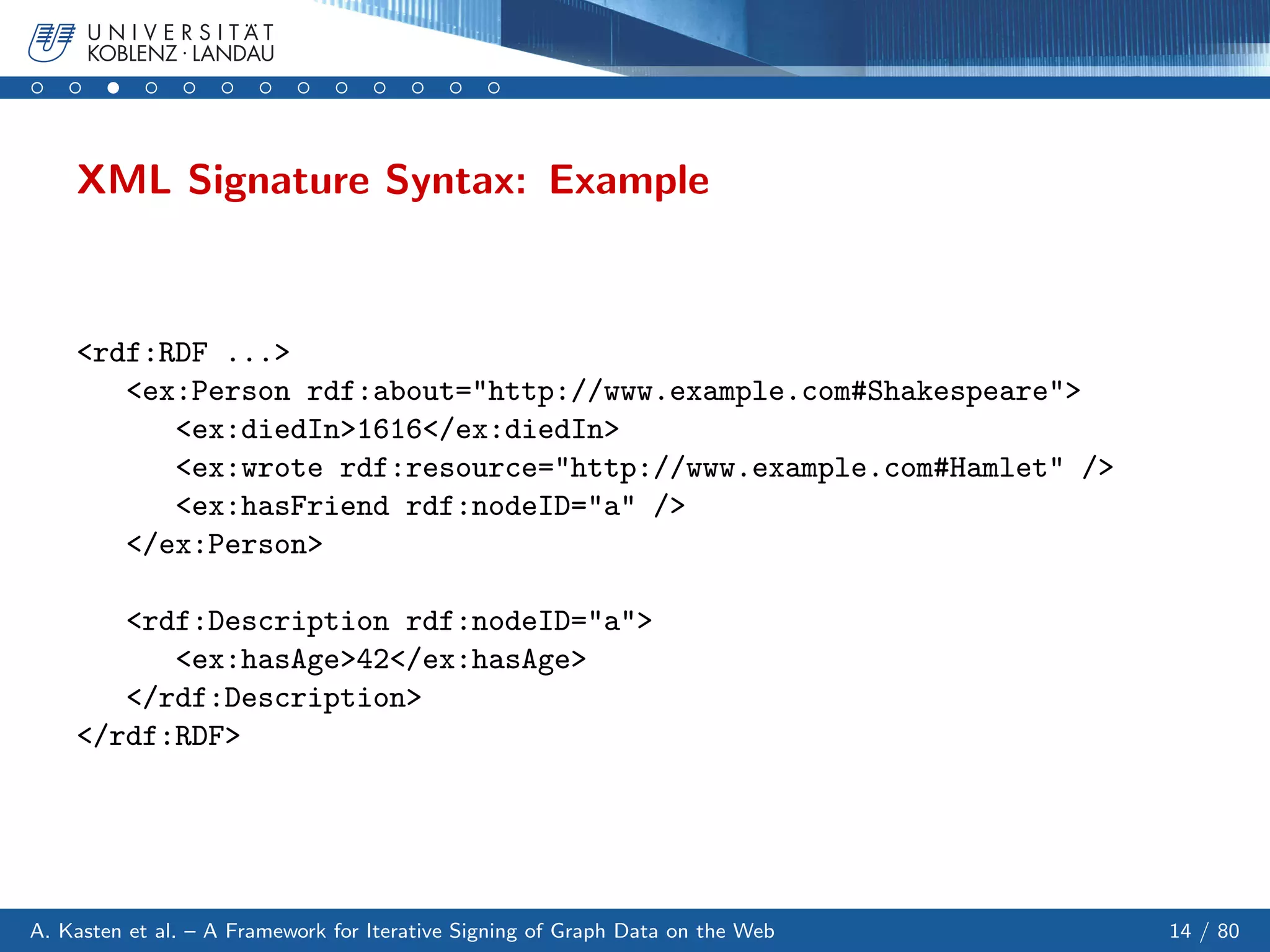 UNIVERSITÄT
KOBLENZ · LANDAU

XML Signature Syntax: Example

<rdf:RDF ...>
<ex:Person rdf:about="http://www.example.com#Shakespeare">
<ex:diedIn>1616</ex:diedIn>
<ex:wrote rdf:resource="http://www.example.com#Hamlet" />
<ex:hasFriend rdf:nodeID="a" />
</ex:Person>

<rdf:Description rdf:nodeID="a">
<ex:hasAge>42</ex:hasAge>
</rdf:Description>
</rdf:RDF>

A. Kasten et al. – A Framework for Iterative Signing of Graph Data on the Web

14 / 80